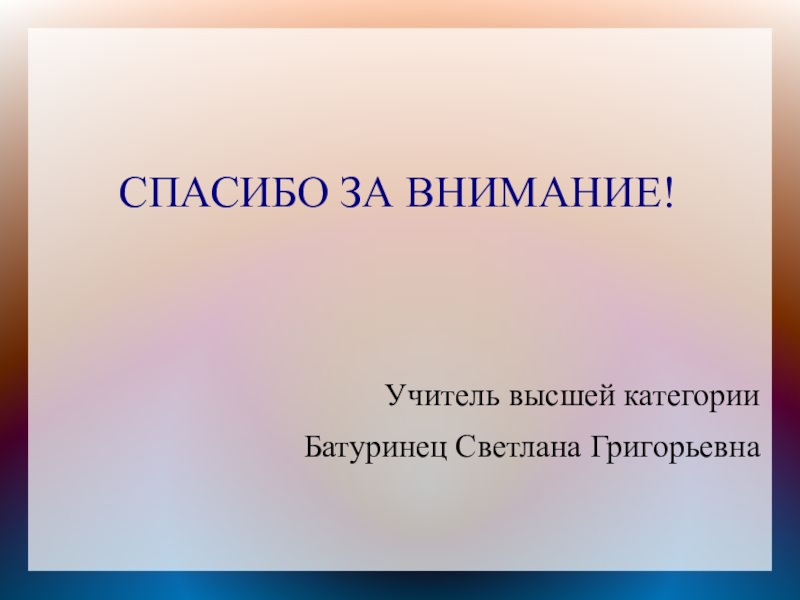 СПАСИБО ЗА ВНИМАНИЕ!

Учитель высшей категории

Батуринец Светлана Григорьевна